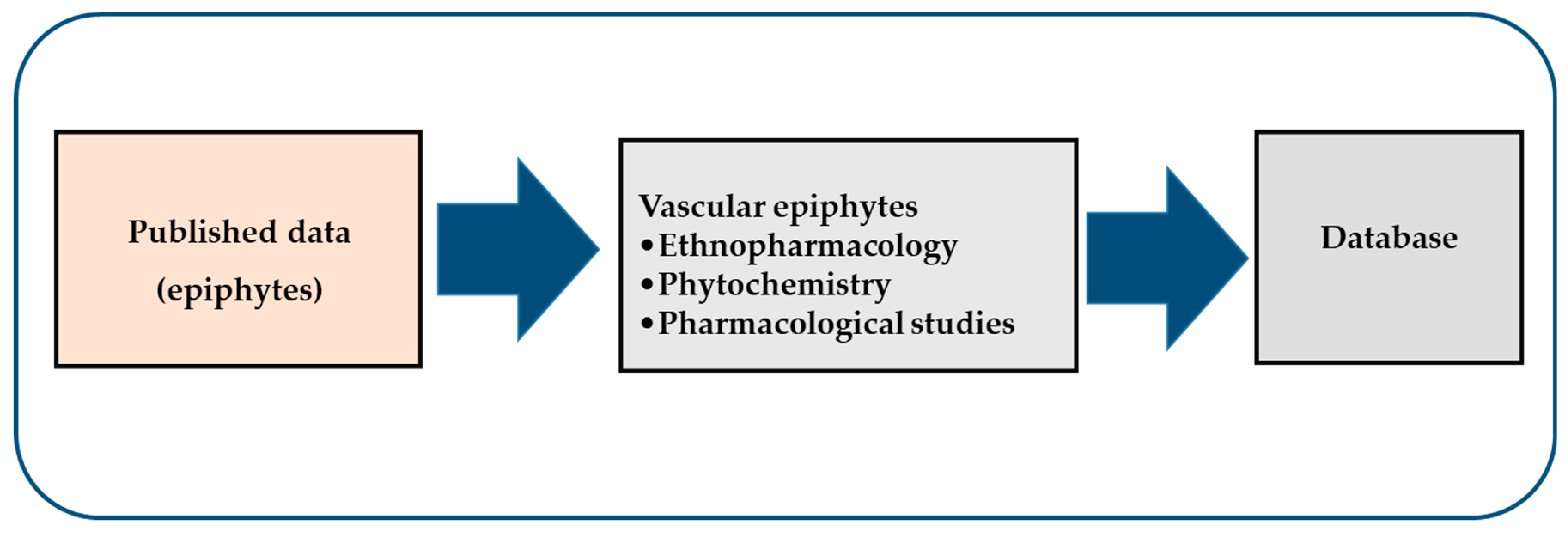 Published data
(epiphytes)

Vascular epiphytes
• Ethnopharmacology
• Phytochemistry
• Pharmacological studies

Database